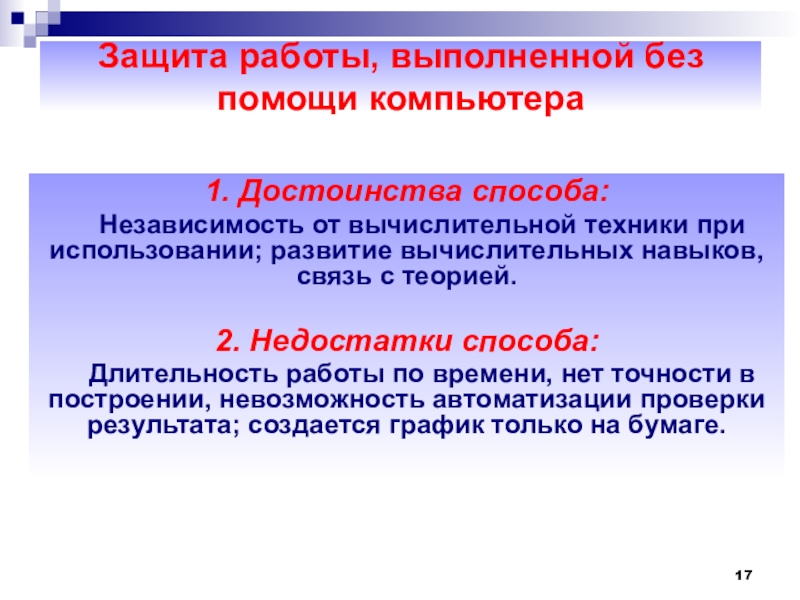 Защита работы, выполненной без помощи компьютера

1. Достоинства способа:

Независимость от вычислительной техники при использовании; развитие вычислительных навыков, связь с теорией.

2. Недостатки способа:

Длительность работы по времени, нет точности в построении, невозможность автоматизации проверки результата; создается график только на бумаге.

17